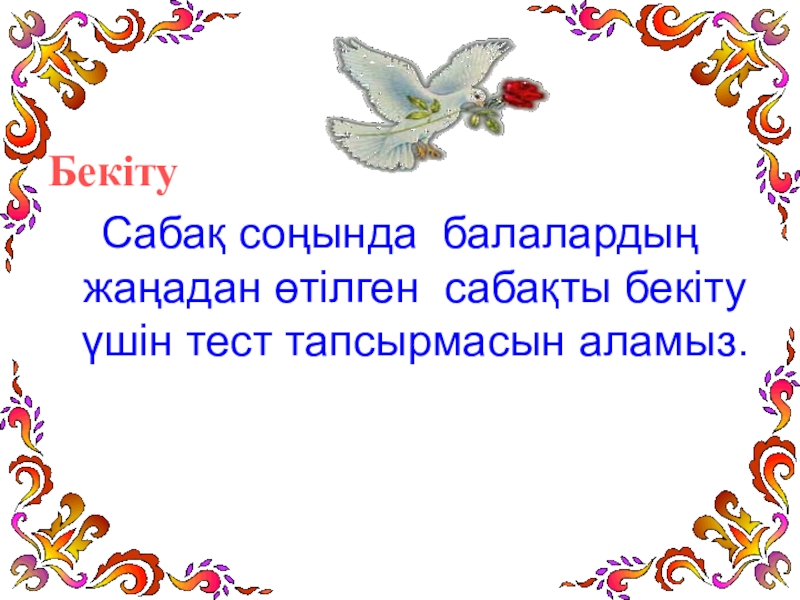 Бекіту

Сабақ соңында балалардың жаңадан өтілген сабақты бекіту үшін тест тапсырмасын аламыз.